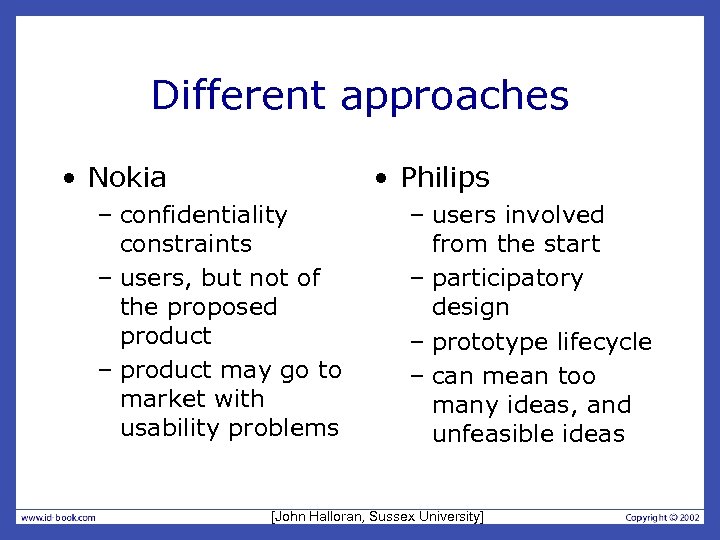 Different approaches

• Nokia
– confidentiality constraints
– users, but not of the proposed product
– product may go to market with usability problems

• Philips
– users involved from the start
– participatory design
– prototype lifecycle
– can mean too many ideas, and unfeasible ideas

www.id-book.com

[John Halloran, Sussex University]

Copyright © 2002